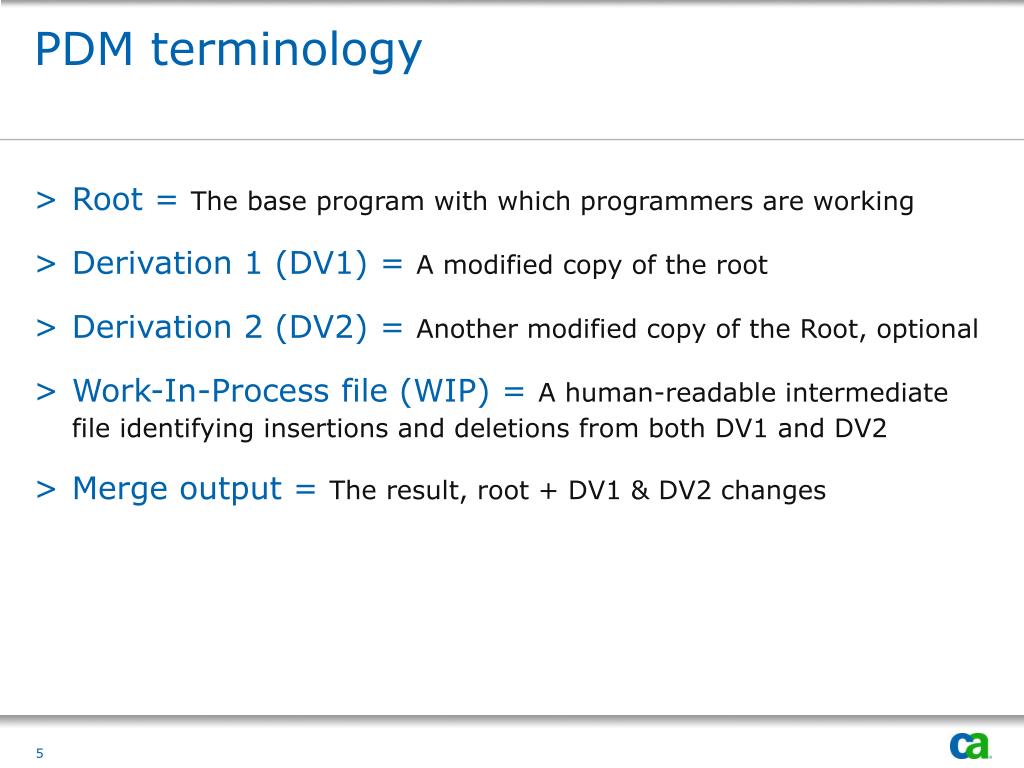 PDM terminology

> Root = The base program with which programmers are working

> Derivation 1 (DV1) = A modified copy of the root

> Derivation 2 (DV2) = Another modified copy of the Root, optional

> Work-In-Process file (WIP) = A human-readable intermediate file identifying insertions and deletions from both DV1 and DV2

> Merge output = The result, root + DV1 & DV2 changes

5

ca